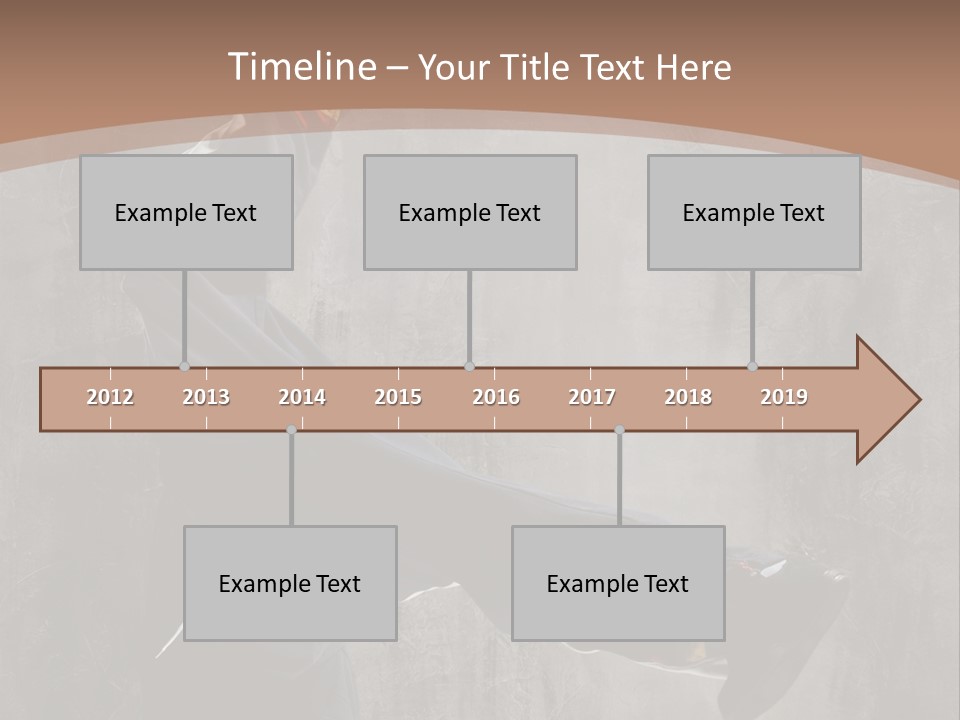 Timeline – Your Title Text Here

Example Text

Example Text

Example Text

2012 2013 2014 2015 2016 2017 2018 2019

Example Text

Example Text